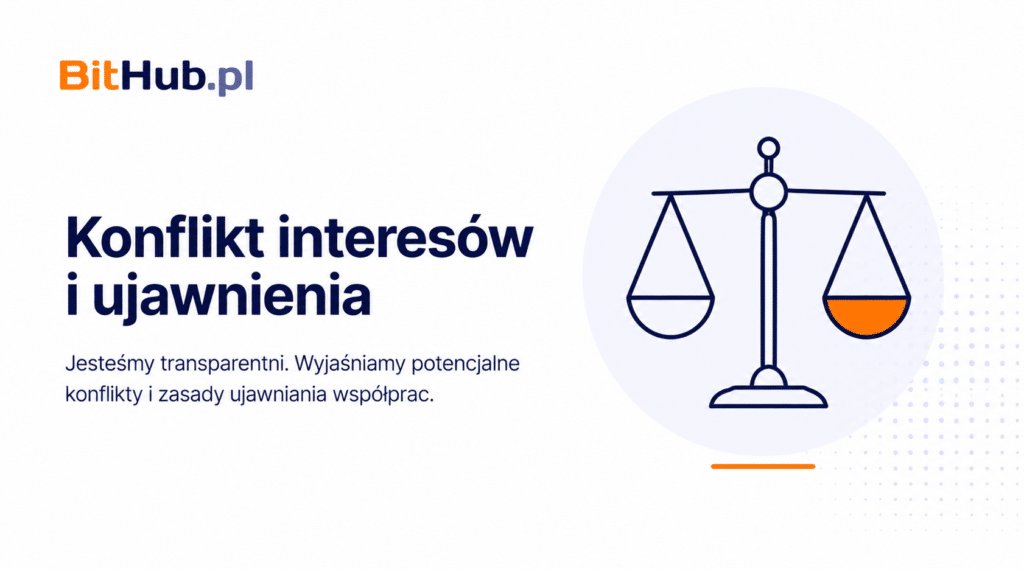 BitHub.pl

Konflikt interesów i ujawnienia

Jesteśmy transparentni. Wyjaśniamy potencjalne konflikty i zasady ujawniania współprac.